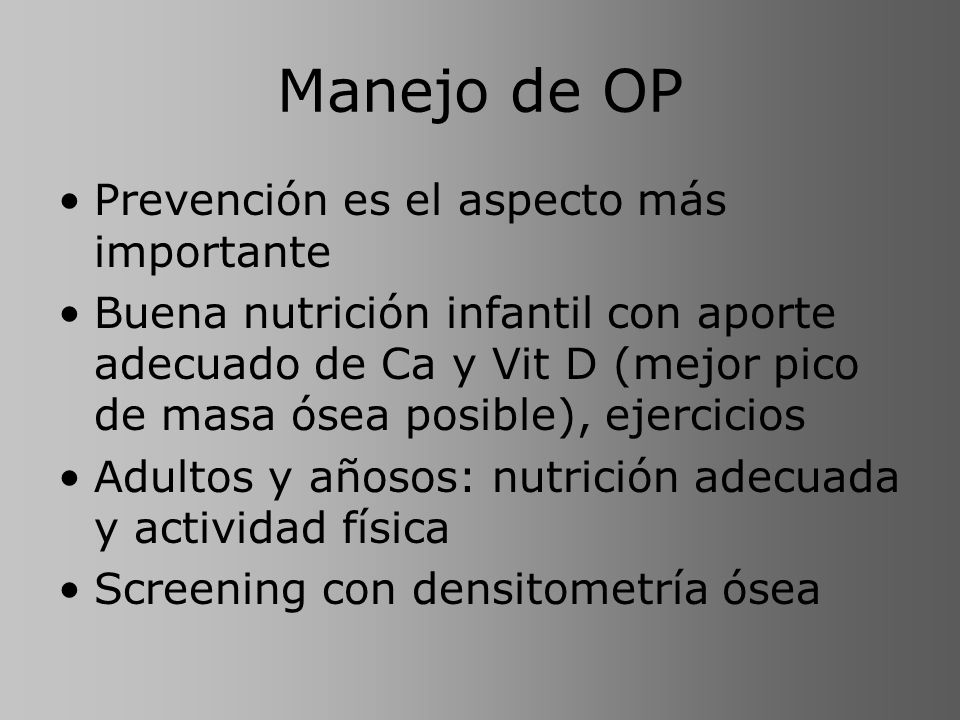 Manejo de OP

• Prevención es el aspecto más importante
• Buena nutrición infantil con aporte adecuado de Ca y Vit D (mejor pico de masa ósea posible), ejercicios
• Adultos y añosos: nutrición adecuada y actividad física
• Screening con densitometría ósea